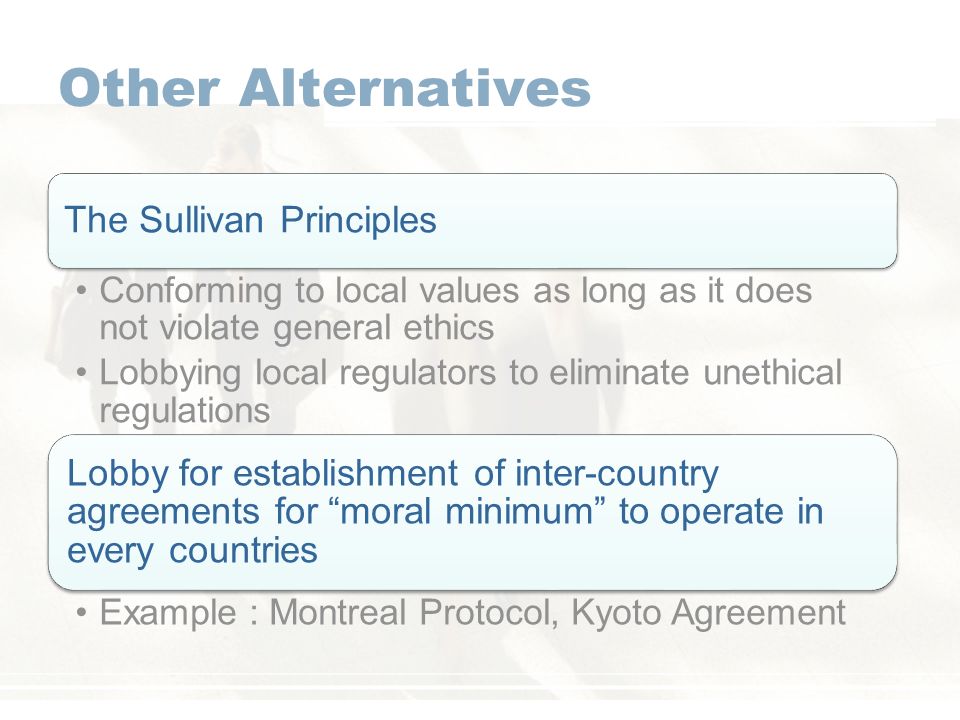 Other Alternatives

The Sullivan Principles

• Conforming to local values as long as it does not violate general ethics
• Lobbying local regulators to eliminate unethical regulations

Lobby for establishment of inter-country agreements for “moral minimum” to operate in every countries

• Example : Montreal Protocol, Kyoto Agreement